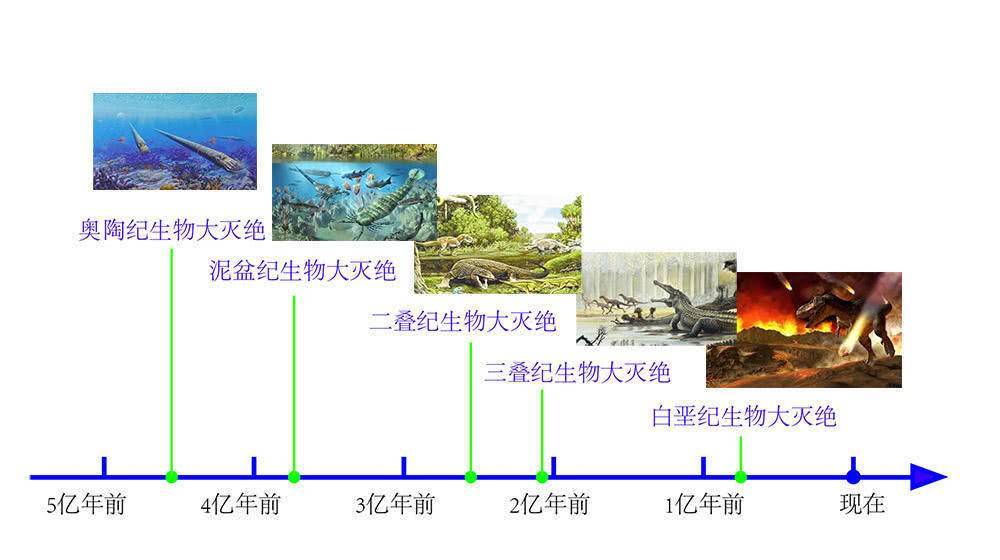 奥陶纪生物大灭绝

泥盆纪生物大灭绝

二叠纪生物大灭绝

三叠纪生物大灭绝

白垩纪生物大灭绝

5亿年前 4亿年前 3亿年前 2亿年前 1亿年前 现在